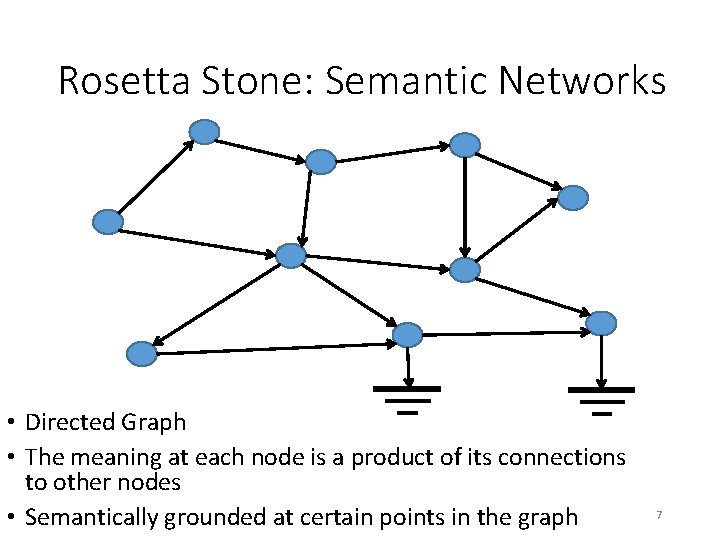 Rosetta Stone: Semantic Networks

• Directed Graph
• The meaning at each node is a product of its connections to other nodes
• Semantically grounded at certain points in the graph

7